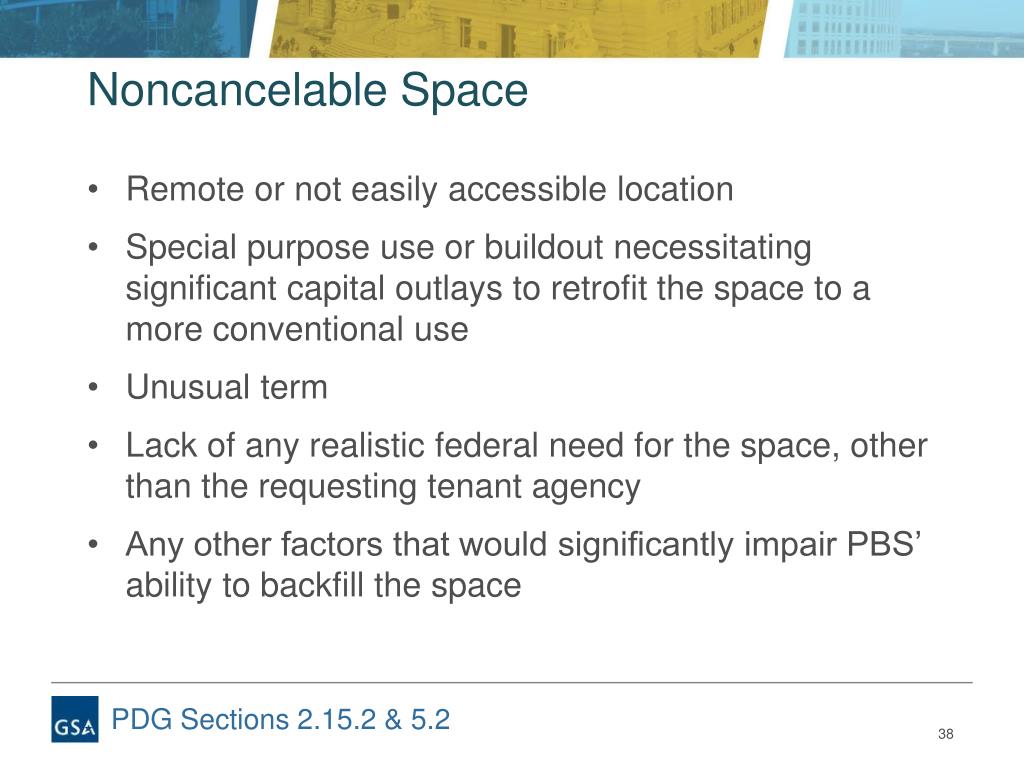 Noncancelable Space

• Remote or not easily accessible location
• Special purpose use or buildout necessitating significant capital outlays to retrofit the space to a more conventional use
• Unusual term
• Lack of any realistic federal need for the space, other than the requesting tenant agency
• Any other factors that would significantly impair PBS' ability to backfill the space

GSA

PDG Sections 2.15.2 & 5.2

38